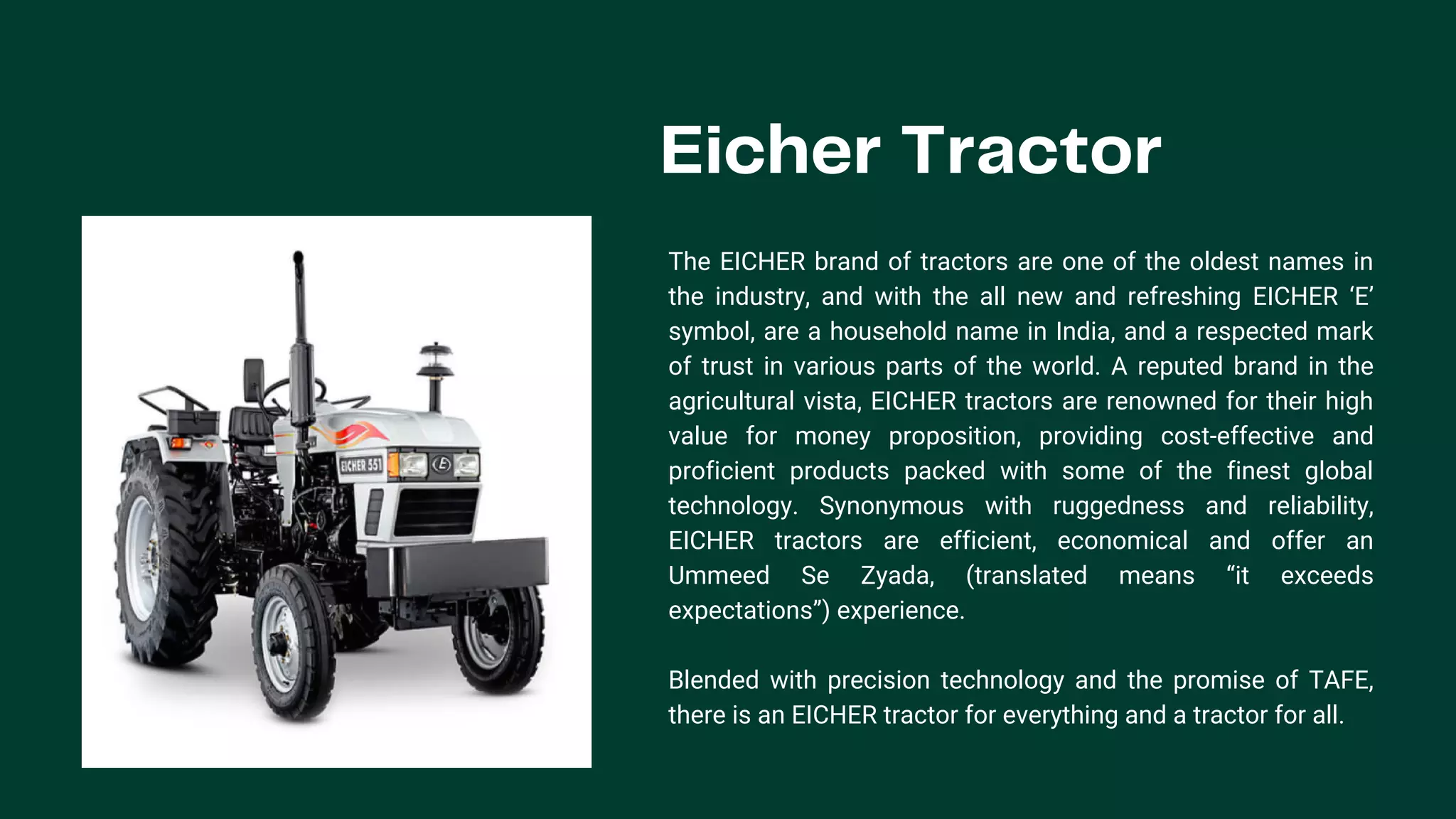 Eicher Tractor

EICHER 551

The EICHER brand of tractors are one of the oldest names in the industry, and with the all new and refreshing EICHER ‘E’ symbol, are a household name in India, and a respected mark of trust in various parts of the world. A reputed brand in the agricultural vista, EICHER tractors are renowned for their high value for money proposition, providing cost-effective and proficient products packed with some of the finest global technology. Synonymous with ruggedness and reliability, EICHER tractors are efficient, economical and offer an Ummeed Se Zyada, (translated means “it exceeds expectations”) experience.

Blended with precision technology and the promise of TAFE, there is an EICHER tractor for everything and a tractor for all.